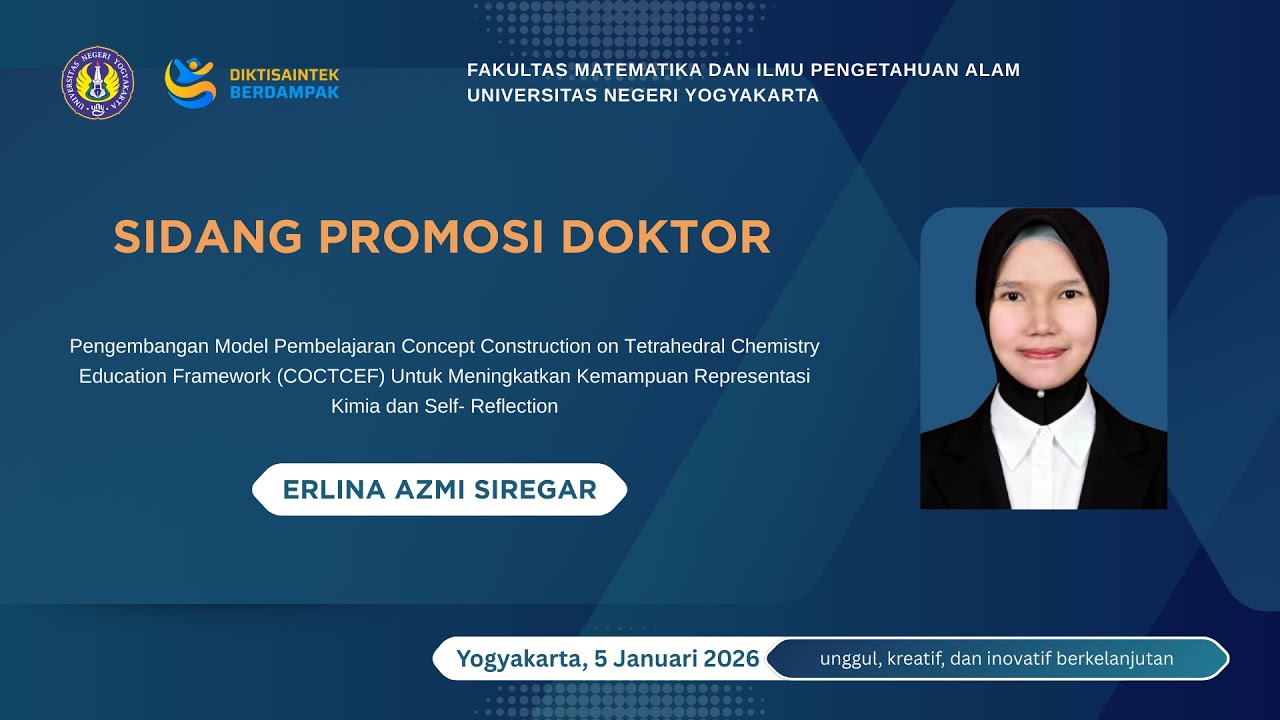 UNIVERSITAS NEGERI YOGYAKARTA

DIKTISAINTEK BERDAMPAK

FAKULTAS MATEMATIKA DAN ILMU PENGETAHUAN ALAM
UNIVERSITAS NEGERI YOGYAKARTA

SIDANG PROMOSI DOKTOR

Pengembangan Model Pembelajaran Concept Construction on Tetrahedral Chemistry Education Framework (COCTCEF) Untuk Meningkatkan Kemampuan Representasi Kimia dan Self- Reflection

ERLINA AZMI SIREGAR

Yogyakarta, 5 Januari 2026

unggul, kreatif, dan inovatif berkelanjutan